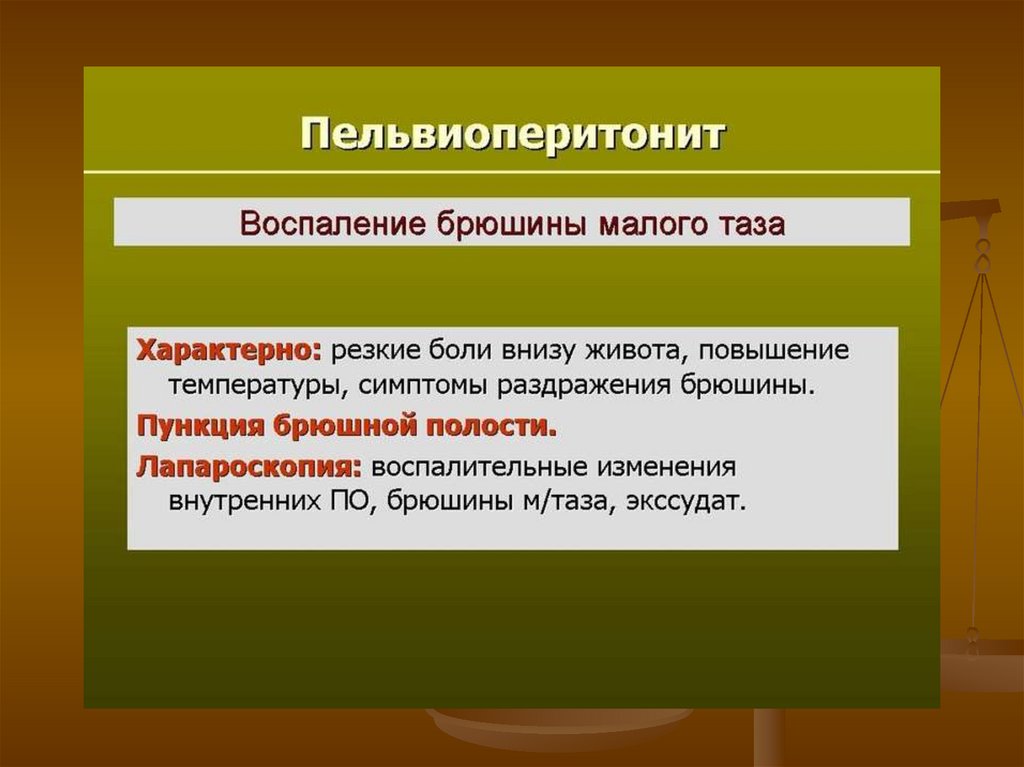 Пельвиоперитонит

Воспаление брюшины малого таза

Характерно: резкие боли внизу живота, повышение температуры, симптомы раздражения брюшины.

Пункция брюшной полости.

Лапароскопия: воспалительные изменения внутренних ПО, брюшины м/таза, экссудат.